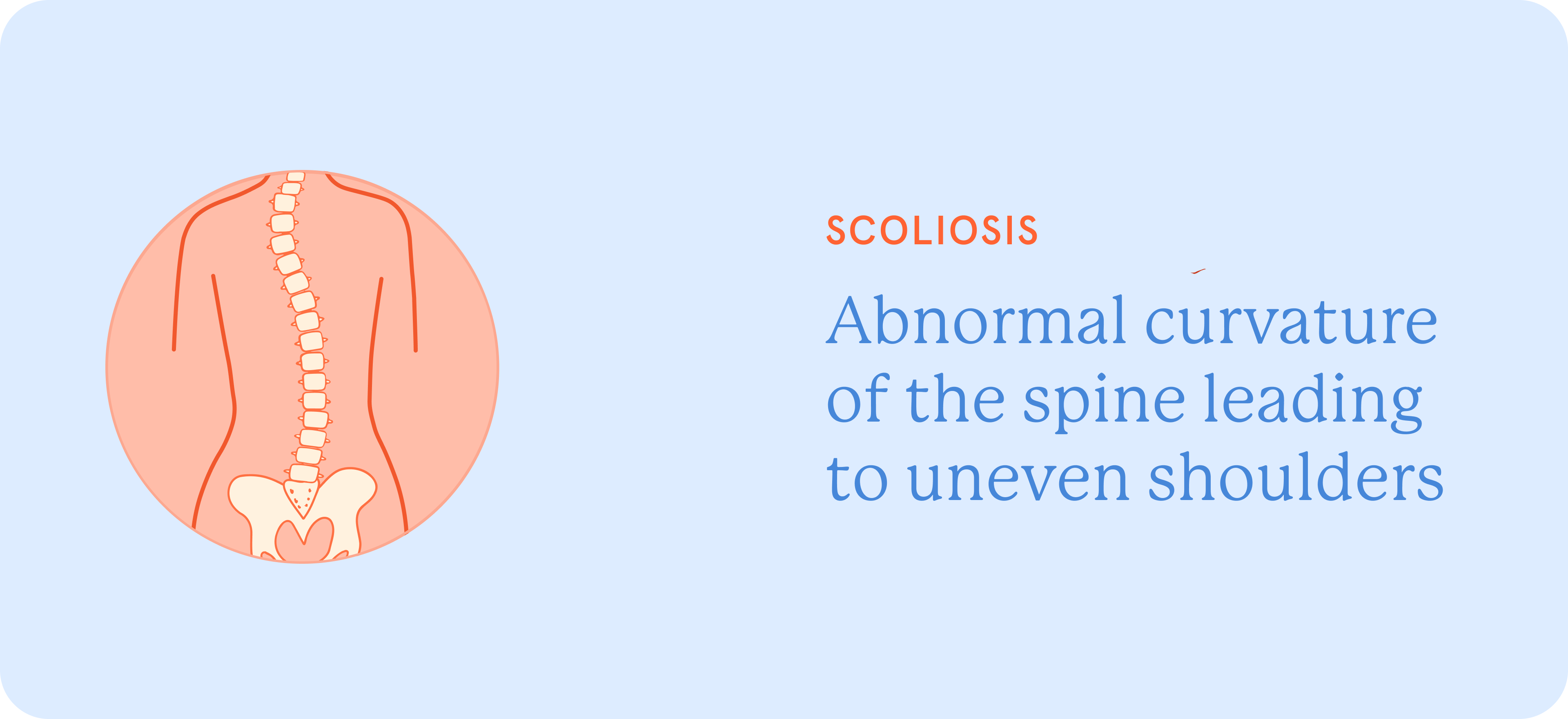 SCOLIOSIS

Abnormal curvature of the spine leading to uneven shoulders